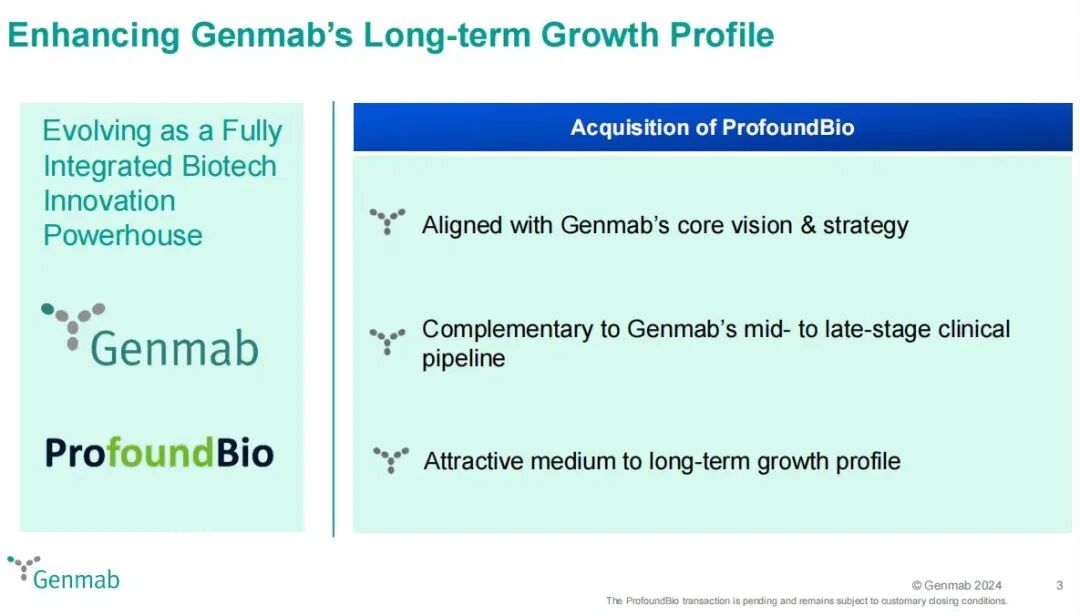 Enhancing Genmab's Long-term Growth Profile

Evolving as a Fully Integrated Biotech Innovation Powerhouse

Genmab

ProfoundBio

Acquisition of ProfoundBio

Aligned with Genmab's core vision & strategy

Complementary to Genmab's mid- to late-stage clinical pipeline

Attractive medium to long-term growth profile

Genmab

© Genmab 2024

3

The ProfoundBio transaction is pending and remains subject to customary closing conditions.